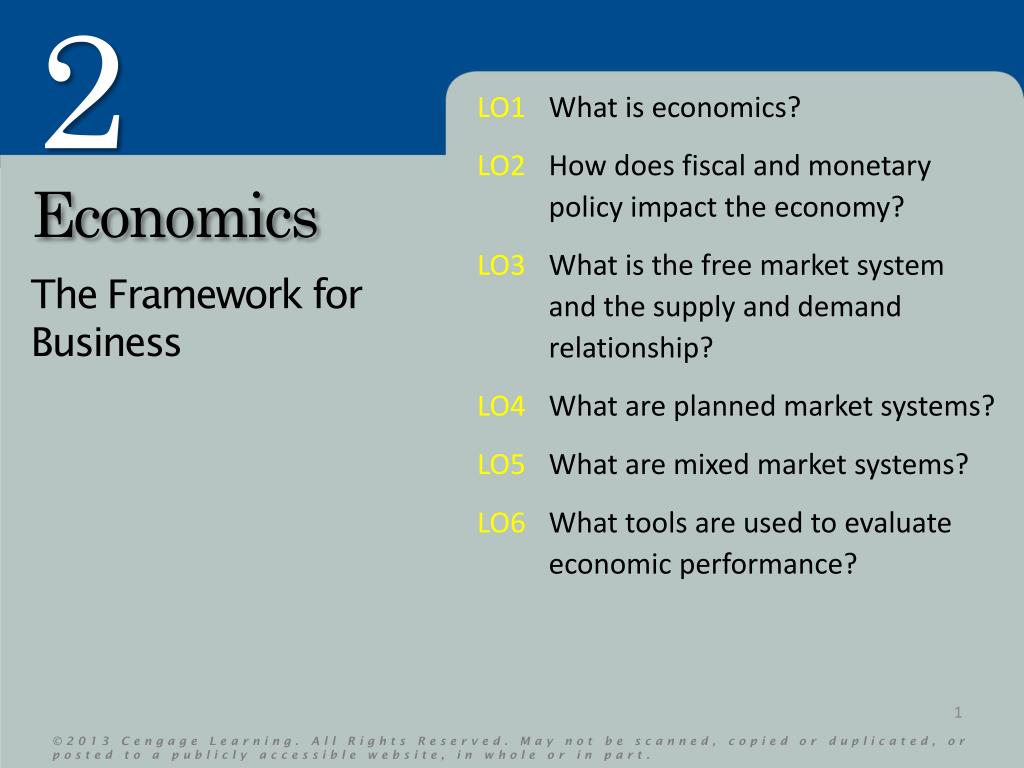 2

Economics

The Framework for Business

LO1 What is economics?

LO2 How does fiscal and monetary policy impact the economy?

LO3 What is the free market system and the supply and demand relationship?

LO4 What are planned market systems?

LO5 What are mixed market systems?

LO6 What tools are used to evaluate economic performance?

1

© 2013 Cengage Learning. All Rights Reserved. May not be scanned, copied or duplicated, or posted to a publicly accessible website, in whole or in part.